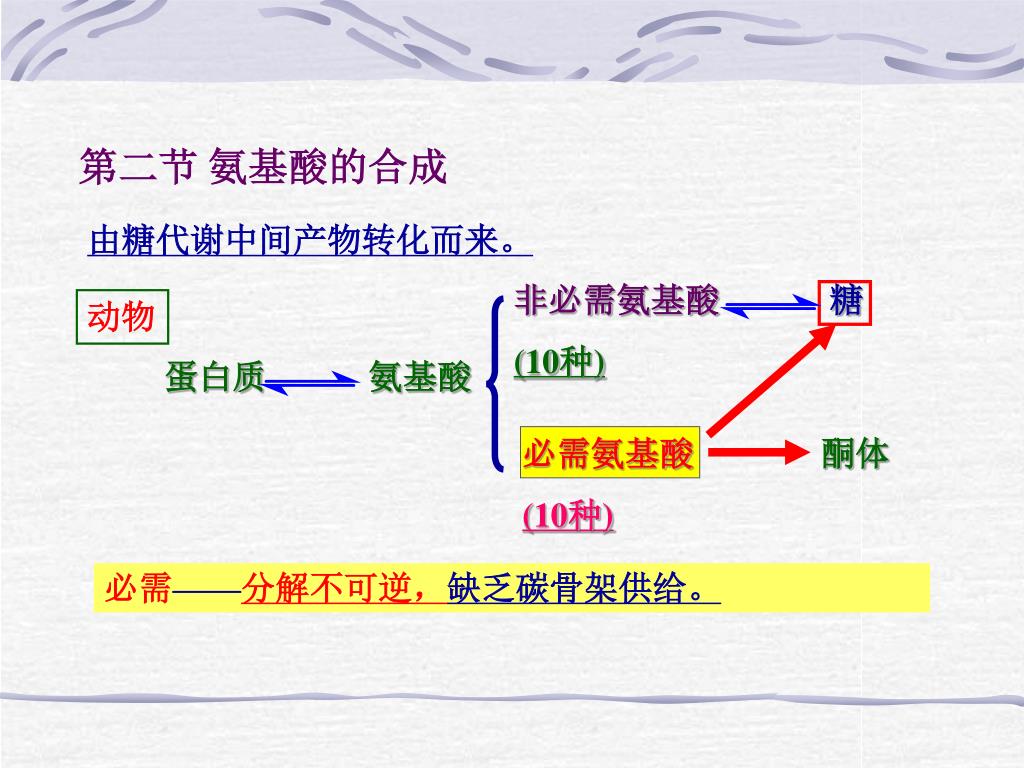 第二节 氨基酸的合成

由糖代谢中间产物转化而来。

动物

蛋白质 氨基酸

非必需氨基酸 (10种) 糖

必需氨基酸 (10种) 酮体

必需——分解不可逆，缺乏碳骨架供给。